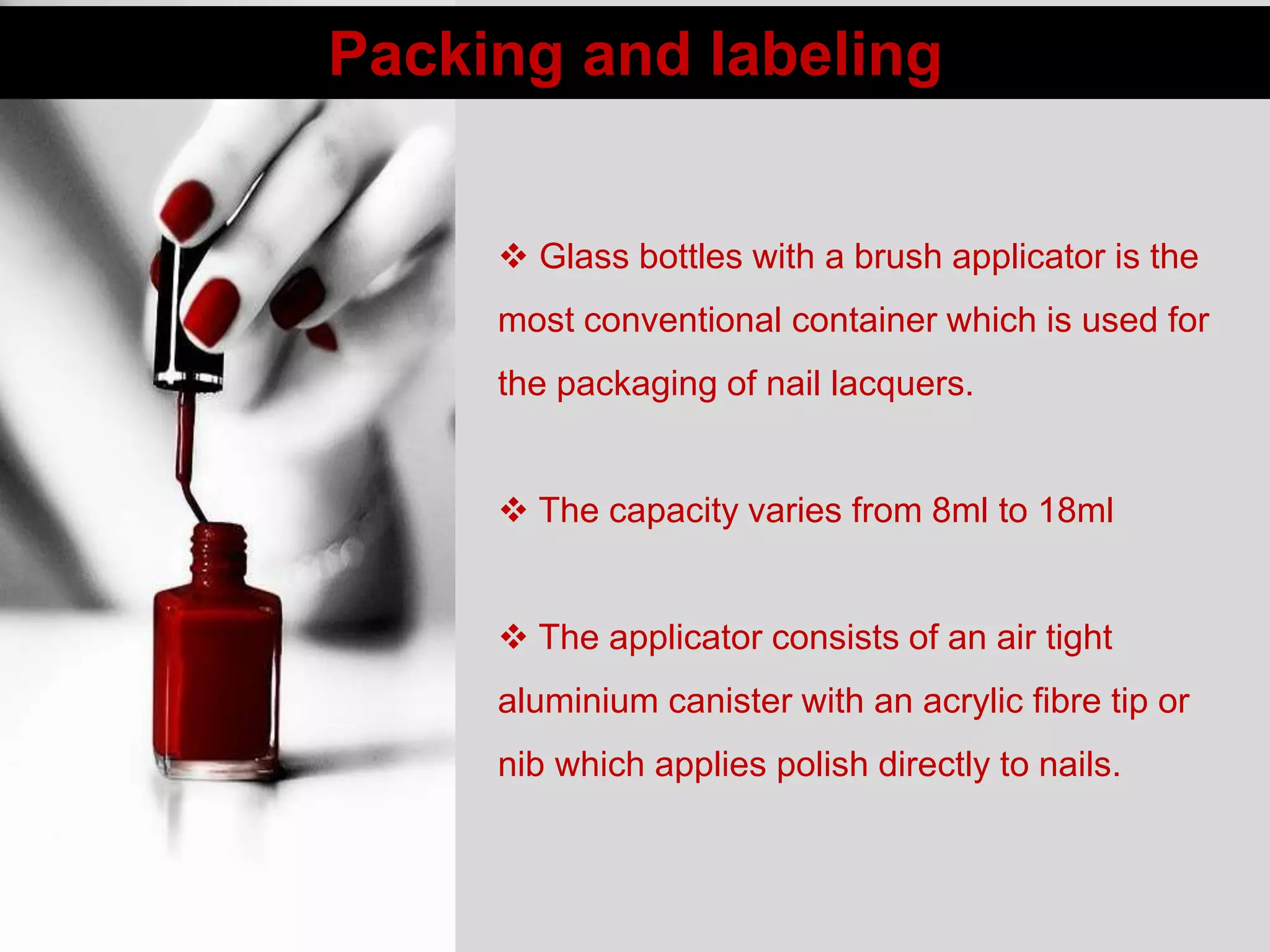 Packing and labeling

❖ Glass bottles with a brush applicator is the most conventional container which is used for the packaging of nail lacquers.

❖ The capacity varies from 8ml to 18ml

❖ The applicator consists of an air tight aluminium canister with an acrylic fibre tip or nib which applies polish directly to nails.